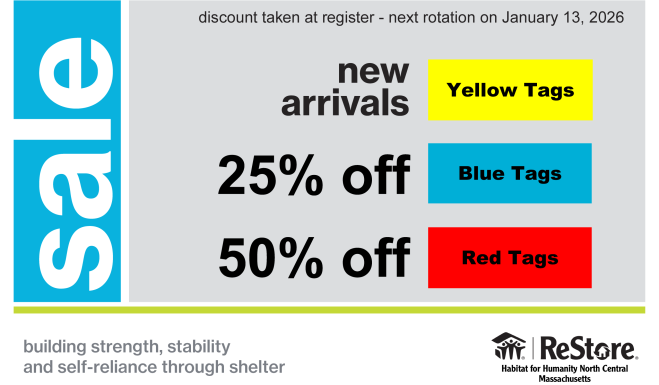 sale

discount taken at register - next rotation on January 13, 2026

new arrivals

Yellow Tags

25% off

Blue Tags

50% off

Red Tags

building strength, stability and self-reliance through shelter

ReStore

Habitat for Humanity North Central Massachusetts